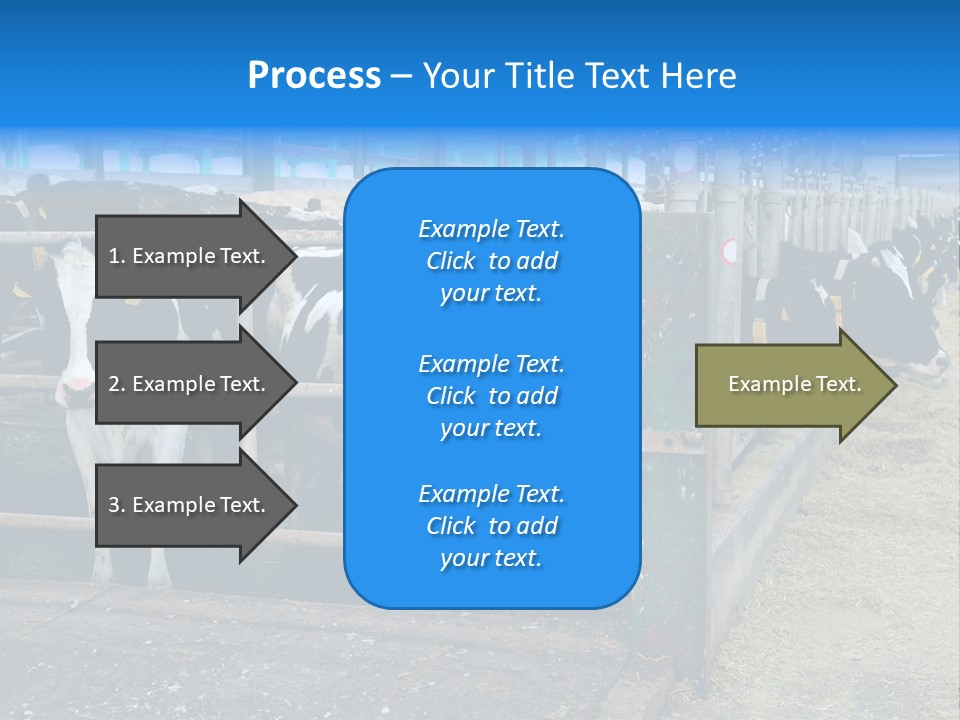 Process – Your Title Text Here

1. Example Text.

2. Example Text.

3. Example Text.

Example Text. Click to add your text.

Example Text. Click to add your text.

Example Text. Click to add your text.

Example Text.